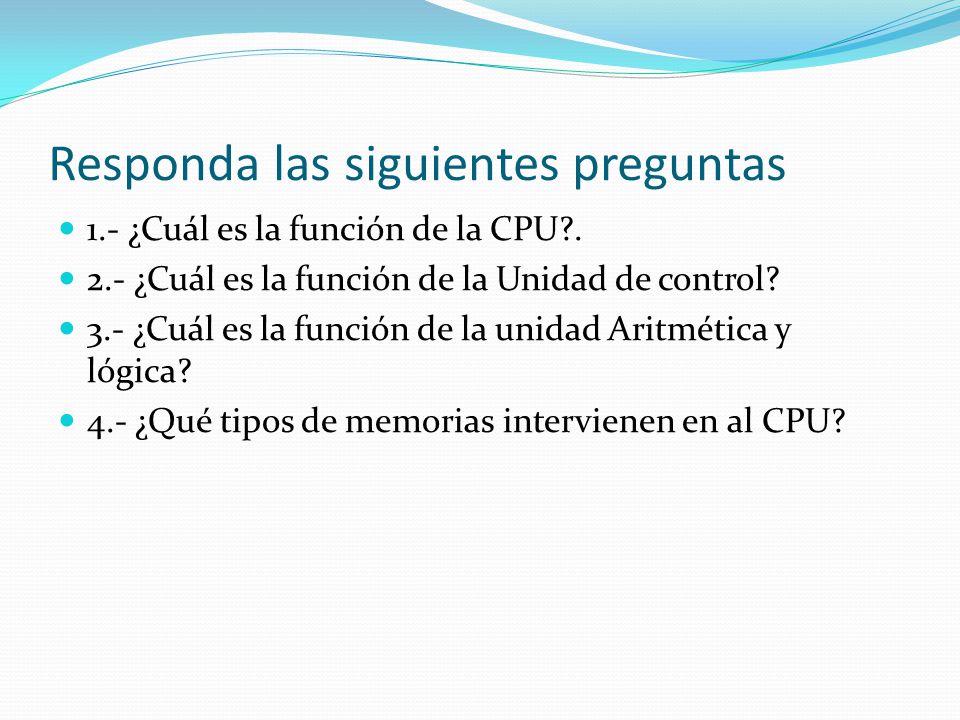 Responda las siguientes preguntas

1.- ¿Cuál es la función de la CPU?.

2.- ¿Cuál es la función de la Unidad de control?

3.- ¿Cuál es la función de la unidad Aritmética y lógica?

4.- ¿Qué tipos de memorias intervienen en al CPU?